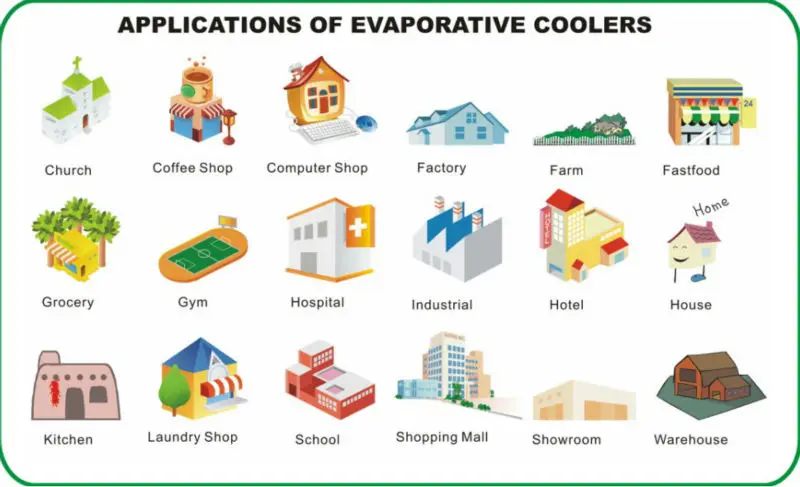 APPLICATIONS OF EVAPORATIVE COOLERS

Church
Coffee Shop
Computer Shop
Factory
Farm
24
Fastfood

Grocery
Gym
Hospital
Industrial
HOTEL
Hotel
Home
House

Kitchen
Laundry Shop
School
Shopping Mall
Showroom
Warehouse